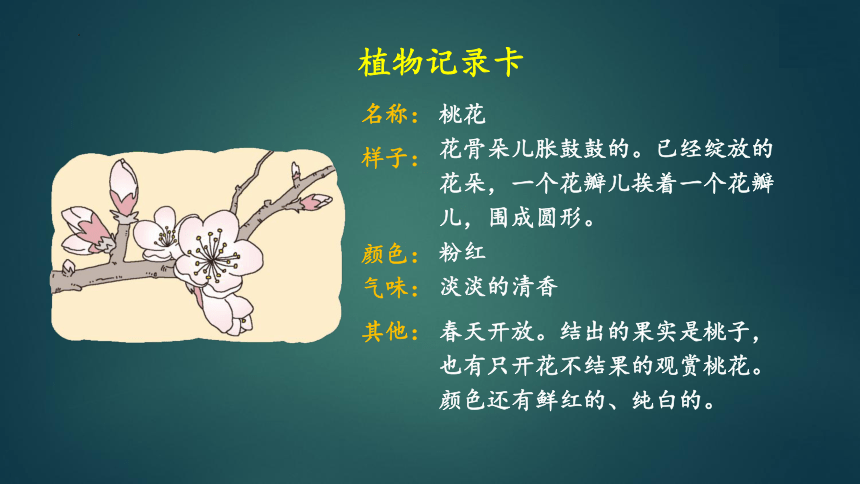 植物记录卡

名称：桃花

样子：花骨朵儿胀鼓鼓的。已经绽放的花朵，一个花瓣儿挨着一个花瓣儿，围成圆形。

颜色：粉红

气味：淡淡的清香

其他：春天开放。结出的果实是桃子，也有只开花不结果的观赏桃花。颜色还有鲜红的、纯白的。